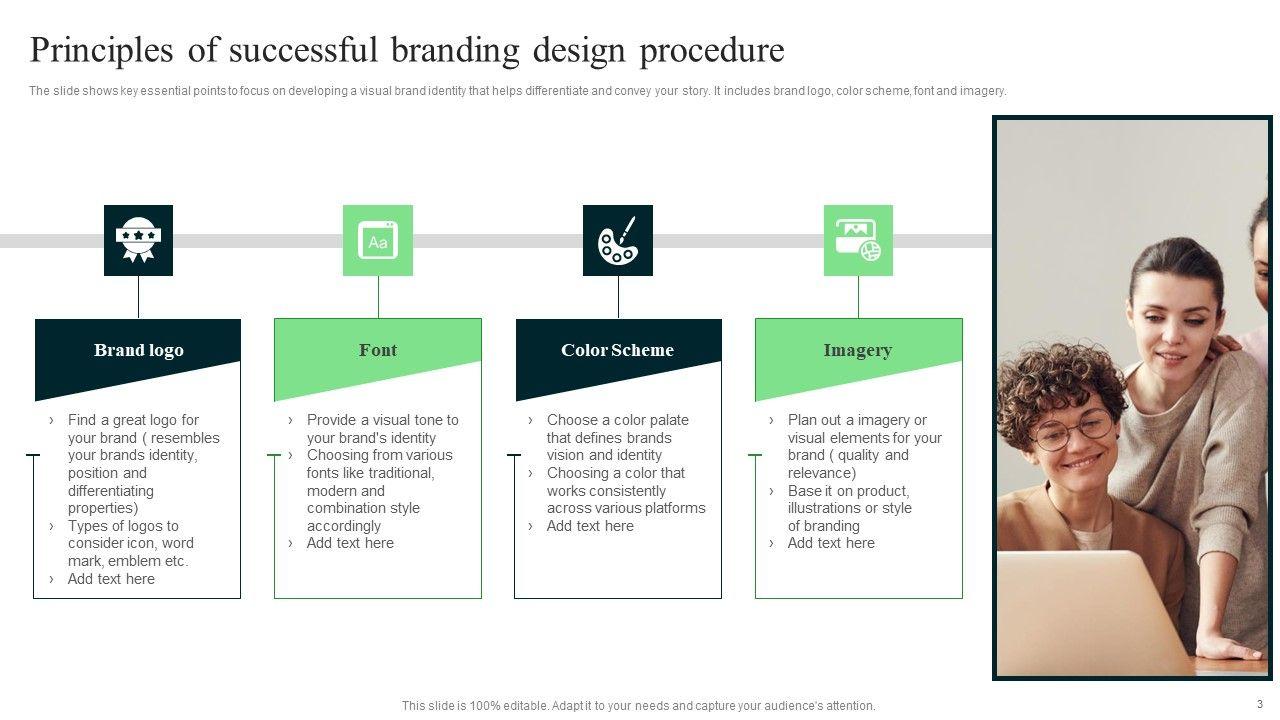 Principles of successful branding design procedure

The slide shows key essential points to focus on developing a visual brand identity that helps differentiate and convey your story. It includes brand logo, color scheme, font and imagery.

Aa

Brand logo

› Find a great logo for your brand ( resembles your brands identity, position and differentiating properties)
› Types of logos to consider icon, word mark, emblem etc.
› Add text here

Font

› Provide a visual tone to your brand's identity
› Choosing from various fonts like traditional, modern and combination style accordingly
› Add text here

Color Scheme

› Choose a color palate that defines brands vision and identity
› Choosing a color that works consistently across various platforms
› Add text here

Imagery

› Plan out a imagery or visual elements for your brand ( quality and relevance)
› Base it on product, illustrations or style of branding
› Add text here

This slide is 100% editable. Adapt it to your needs and capture your audience's attention.

3